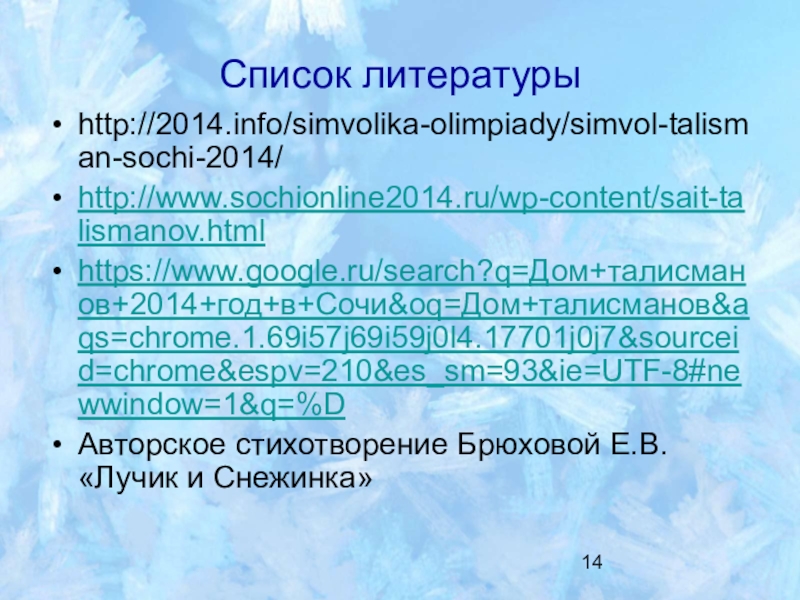 Список литературы

• http://2014.info/simvolika-olimpiady/simvol-talisman-sochi-2014/

• http://www.sochionline2014.ru/wp-content/sait-talismanov.html

• https://www.google.ru/search?q=Дом+талисманов+2014+год+в+Сочи&oq=Дом+талисманов&aqs=chrome.1.69i57j69i59j0l4.17701j0j7&sourceid=chrome&espv=210&es_sm=93&ie=UTF-8#newwindow=1&q=%D

• Авторское стихотворение Брюховой Е.В. «Лучик и Снежинка»

14